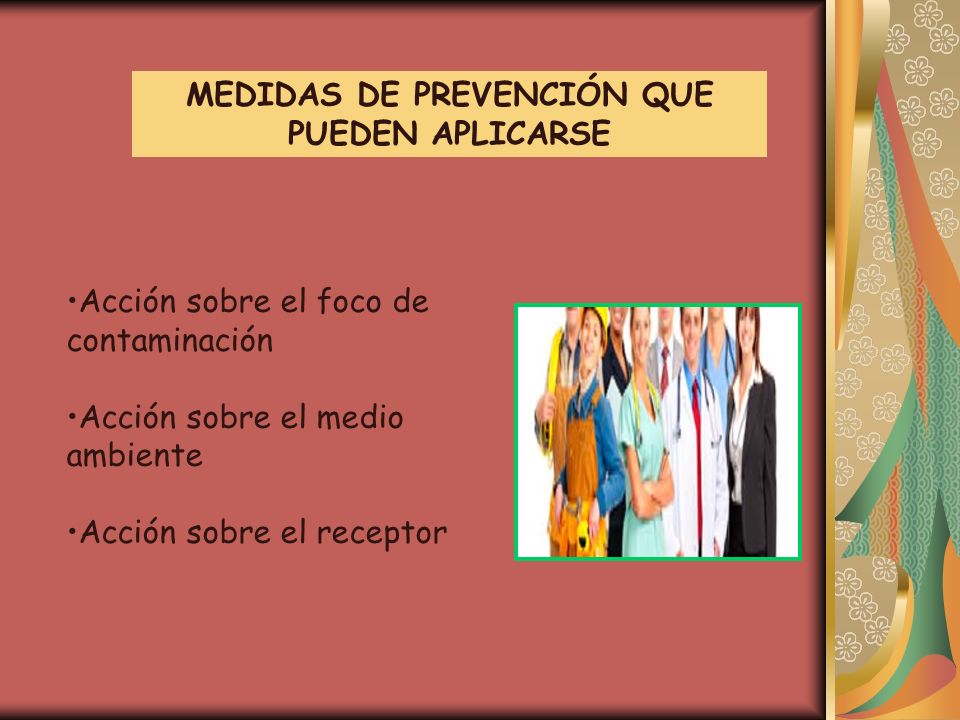 MEDIDAS DE PREVENCIÓN QUE PUEDEN APLICARSE

•Acción sobre el foco de contaminación

•Acción sobre el medio ambiente

•Acción sobre el receptor